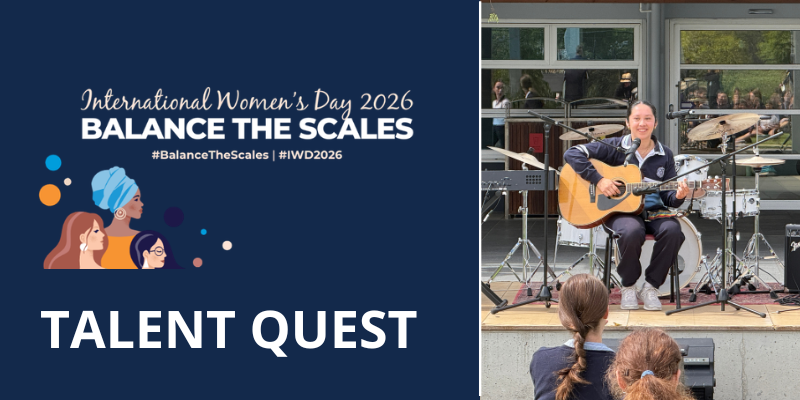 International Women's Day 2026
BALANCE THE SCALES
#BalanceTheScales | #IWD2026

TALENT QUEST